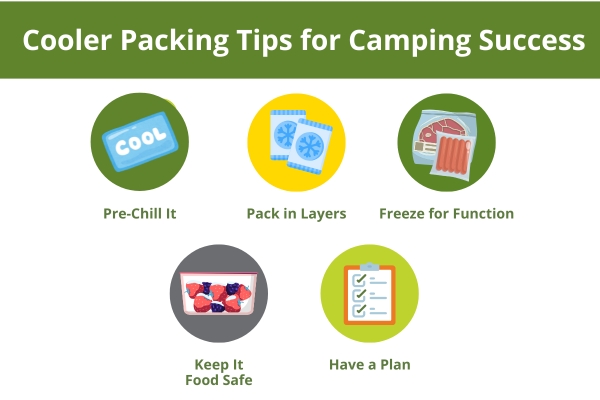 Cooler Packing Tips for Camping Success

COOL

Pre-Chill It

Pack in Layers

Freeze for Function

Keep It Food Safe

Have a Plan